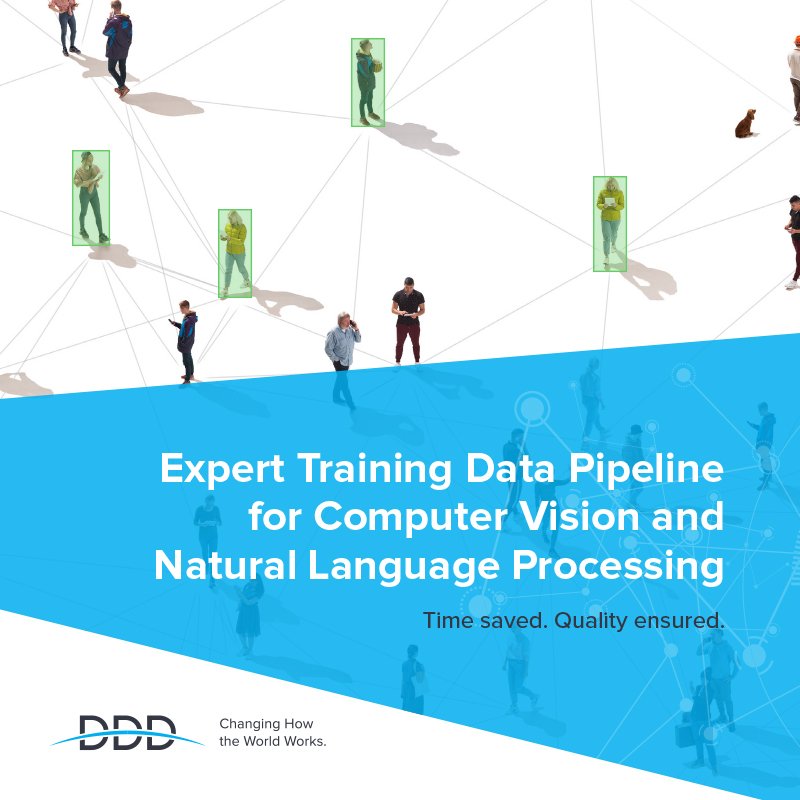 Expert Training Data Pipeline for Computer Vision and Natural Language Processing

Time saved. Quality ensured.

DDD

Changing How the World Works.